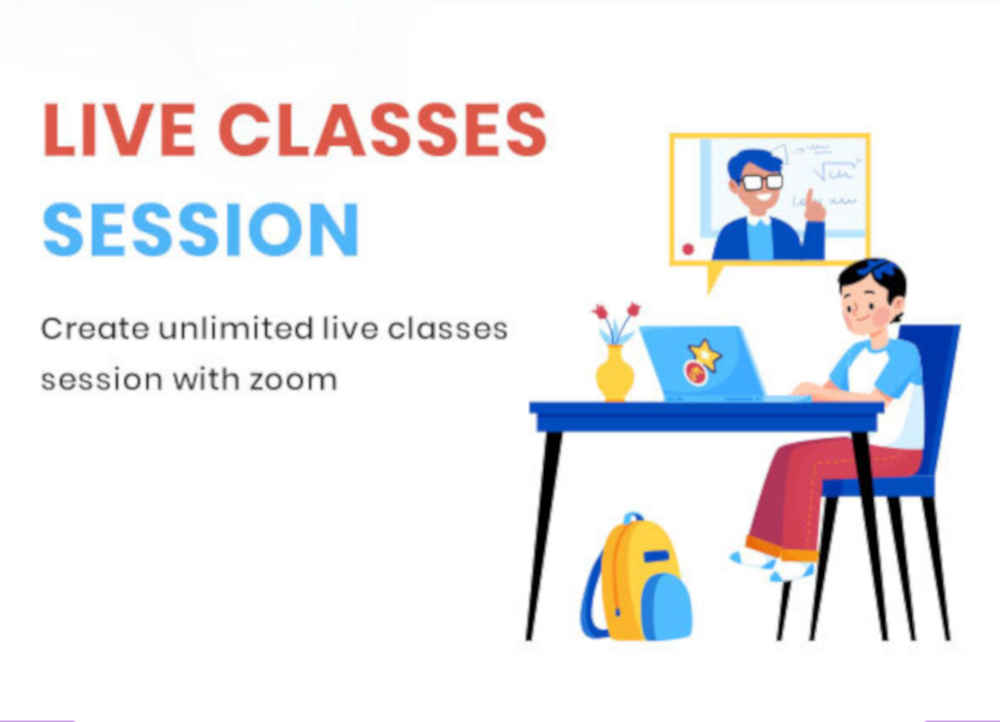 LIVE CLASSES
SESSION

Create unlimited live classes session with zoom